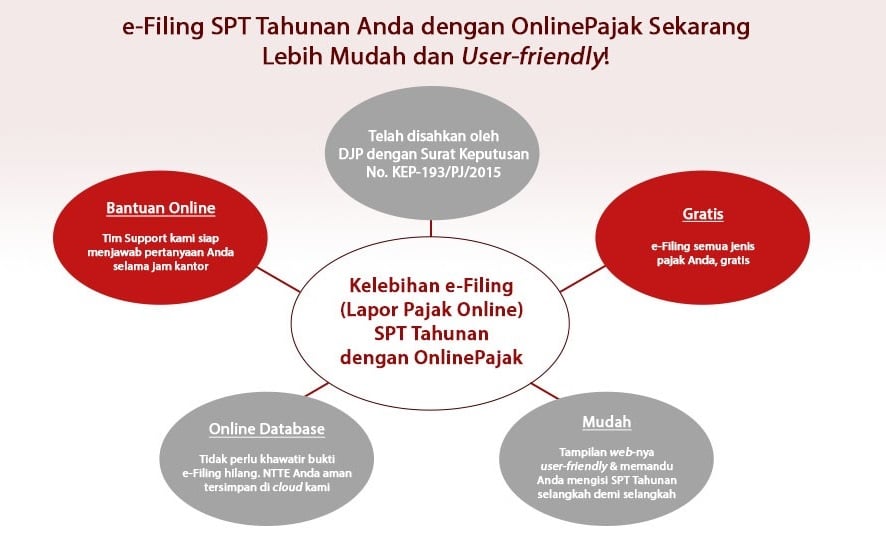 e-Filing SPT Tahunan Anda dengan OnlinePajak Sekarang Lebih Mudah dan User-friendly!

Telah disahkan oleh DJP dengan Surat Keputusan No. KEP-193/PJ/2015

Bantuan Online

Tim Support kami siap menjawab pertanyaan Anda selama jam kantor

Gratis

e-Filing semua jenis pajak Anda, gratis

Kelebihan e-Filing (Lapor Pajak Online) SPT Tahunan dengan OnlinePajak

Online Database

Tidak perlu khawatir bukti e-Filing hilang. NTTE Anda aman tersimpan di cloud kami

Mudah

Tampilan web-nya user-friendly & memandu Anda mengisi SPT Tahunan selangkah demi selangkah